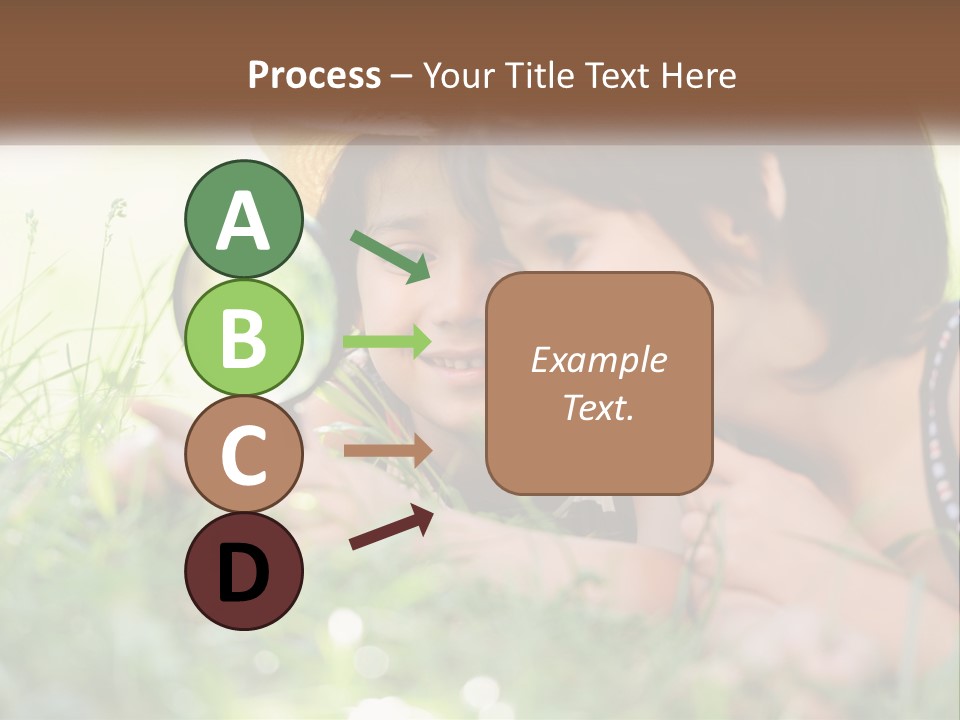 Process – Your Title Text Here

A

B

C

D

Example Text.